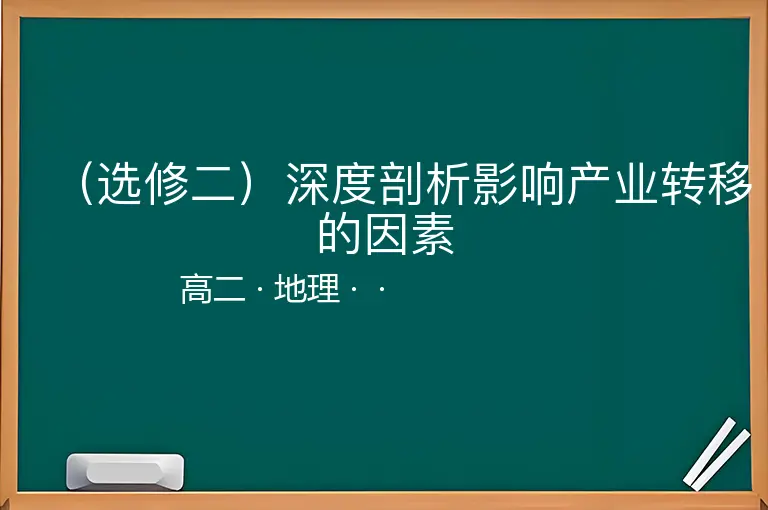 （选修二）深度剖析影响产业转移的因素

高二 · 地理 · ·